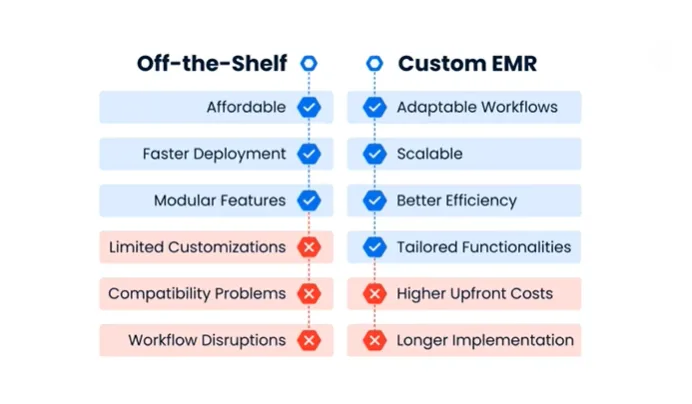 Off-the-Shelf

Affordable

Faster Deployment

Modular Features

Limited Customizations

Compatibility Problems

Workflow Disruptions

Custom EMR

Adaptable Workflows

Scalable

Better Efficiency

Tailored Functionalities

Higher Upfront Costs

Longer Implementation